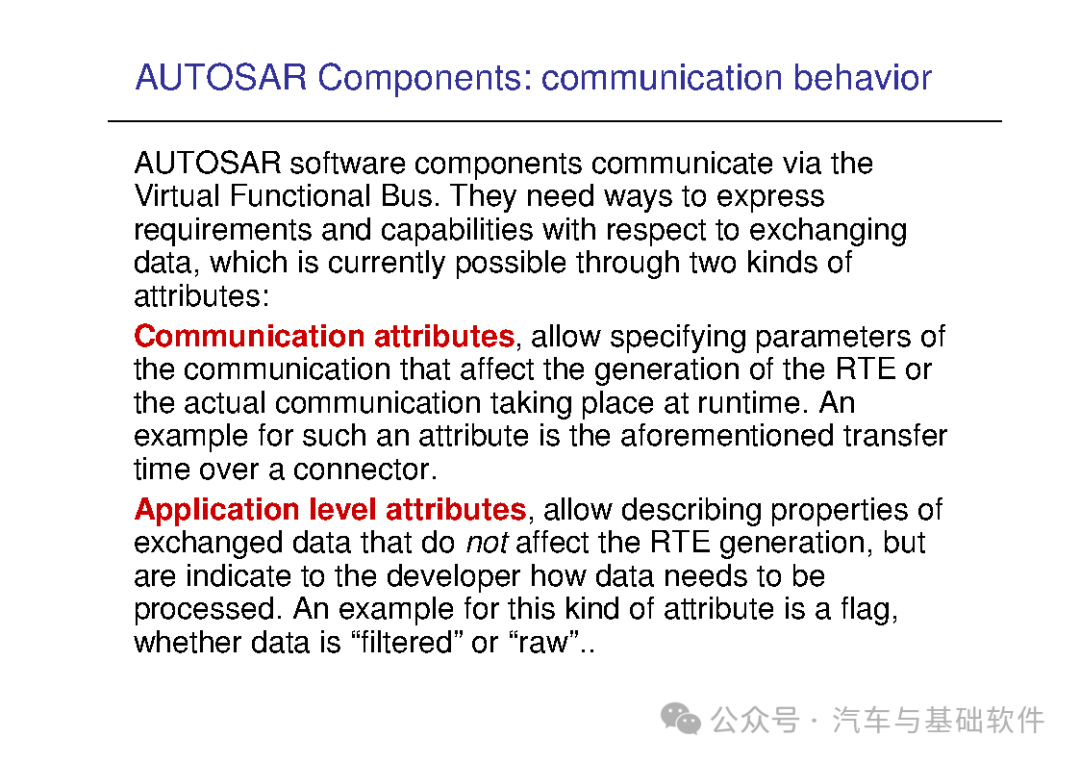 AUTOSAR Components: communication behavior

AUTOSAR software components communicate via the Virtual Functional Bus. They need ways to express requirements and capabilities with respect to exchanging data, which is currently possible through two kinds of attributes:

Communication attributes, allow specifying parameters of the communication that affect the generation of the RTE or the actual communication taking place at runtime. An example for such an attribute is the aforementioned transfer time over a connector.

Application level attributes, allow describing properties of exchanged data that do not affect the RTE generation, but are indicate to the developer how data needs to be processed. An example for this kind of attribute is a flag, whether data is “filtered” or “raw”..

公众号 · 汽车与基础软件